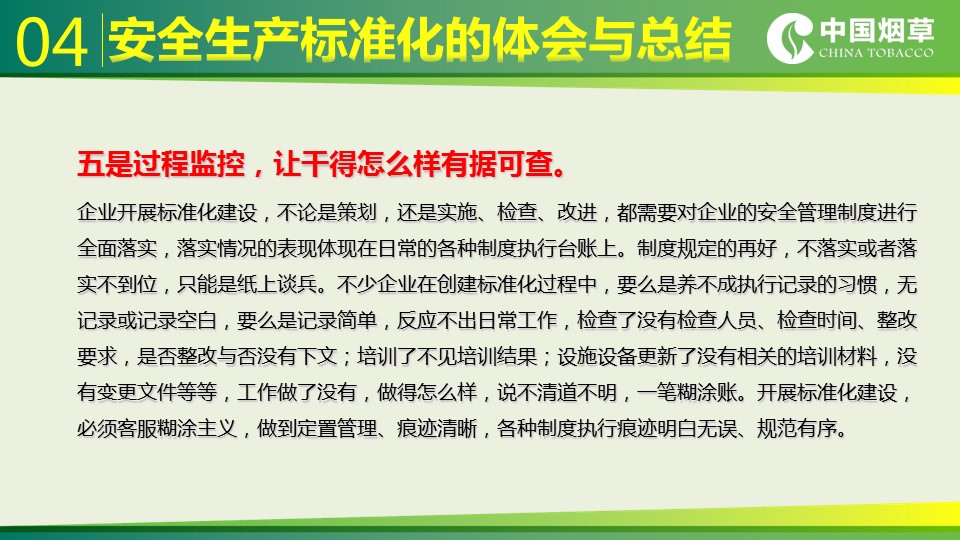 04 安全生产标准化的体会与总结

中国烟草
CHINA TOBACCO

五是过程监控，让干得怎么样有据可查。

企业开展标准化建设，不论是策划，还是实施、检查、改进，都需要对企业的安全管理制度进行全面落实，落实情况的表现体现在日常的各种制度执行台账上。制度规定的再好，不落实或者落实不到位，只能是纸上谈兵。不少企业在创建标准化过程中，要么是养不成执行记录的习惯，无记录或记录空白，要么是记录简单，反应不出日常工作，检查了没有检查人员、检查时间、整改要求，是否整改与否没有下文；培训了不见培训结果；设施设备更新了没有相关的培训材料，没有变更文件等等，工作做了没有，做得怎么样，说不清道不明，一笔糊涂账。开展标准化建设，必须客服糊涂主义，做到定置管理、痕迹清晰，各种制度执行痕迹明白无误、规范有序。